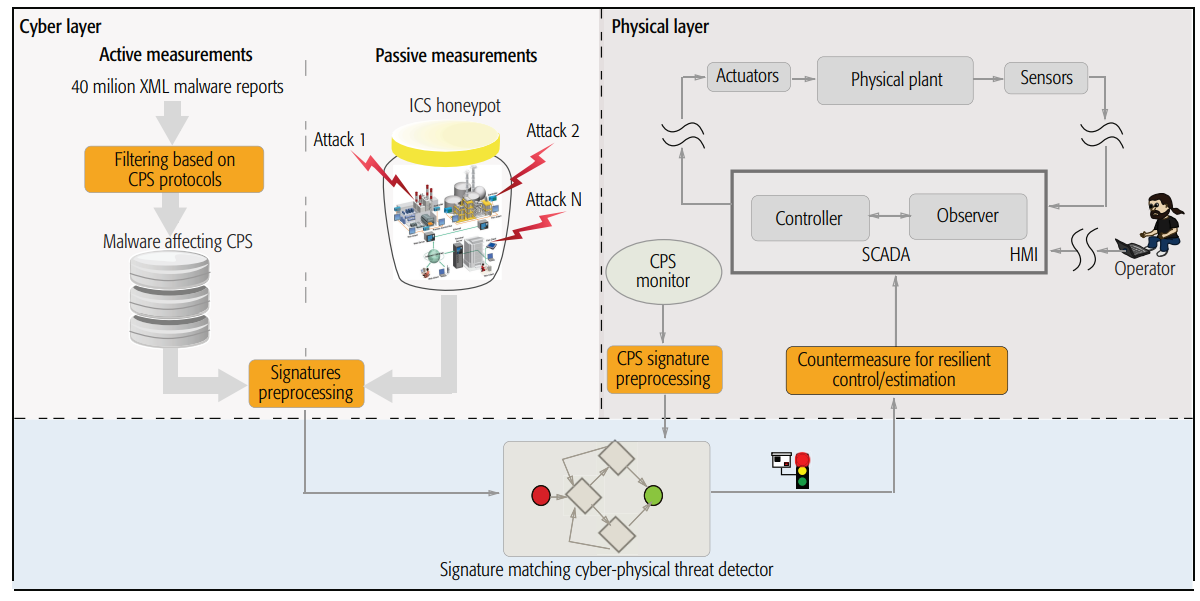 Cyber layer

Active measurements

40 milion XML malware reports

Filtering based on CPS protocols

Malware affecting CPS

Passive measurements

ICS honeypot

Attack 1

Attack 2

Attack N

Signatures preprocessing

Physical layer

Actuators

Physical plant

Sensors

Controller

Observer

SCADA

HMI

Operator

CPS monitor

CPS signature preprocessing

Countermeasure for resilient control/estimation

Signature matching cyber-physical threat detector